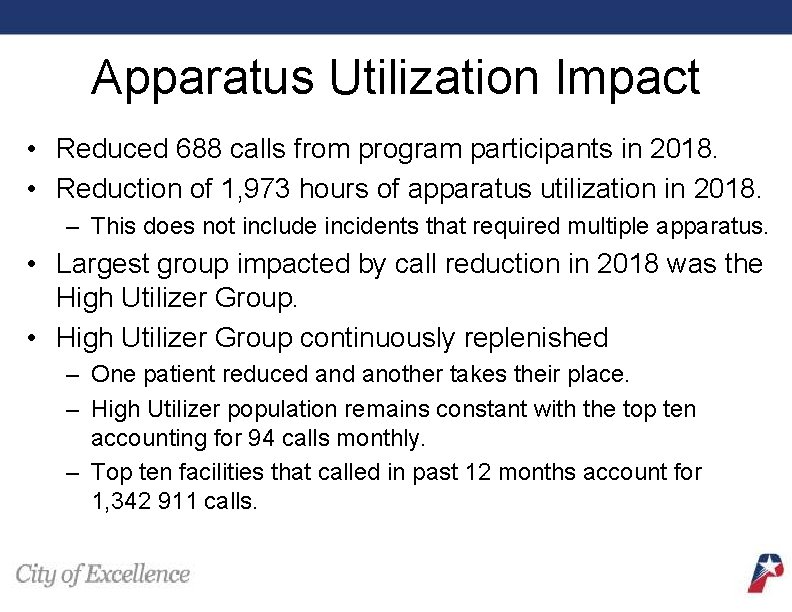 Apparatus Utilization Impact

• Reduced 688 calls from program participants in 2018.

• Reduction of 1,973 hours of apparatus utilization in 2018.

– This does not include incidents that required multiple apparatus.

• Largest group impacted by call reduction in 2018 was the High Utilizer Group.

• High Utilizer Group continuously replenished

– One patient reduced and another takes their place.

– High Utilizer population remains constant with the top ten accounting for 94 calls monthly.

– Top ten facilities that called in past 12 months account for 1,342 911 calls.

City of Excellence